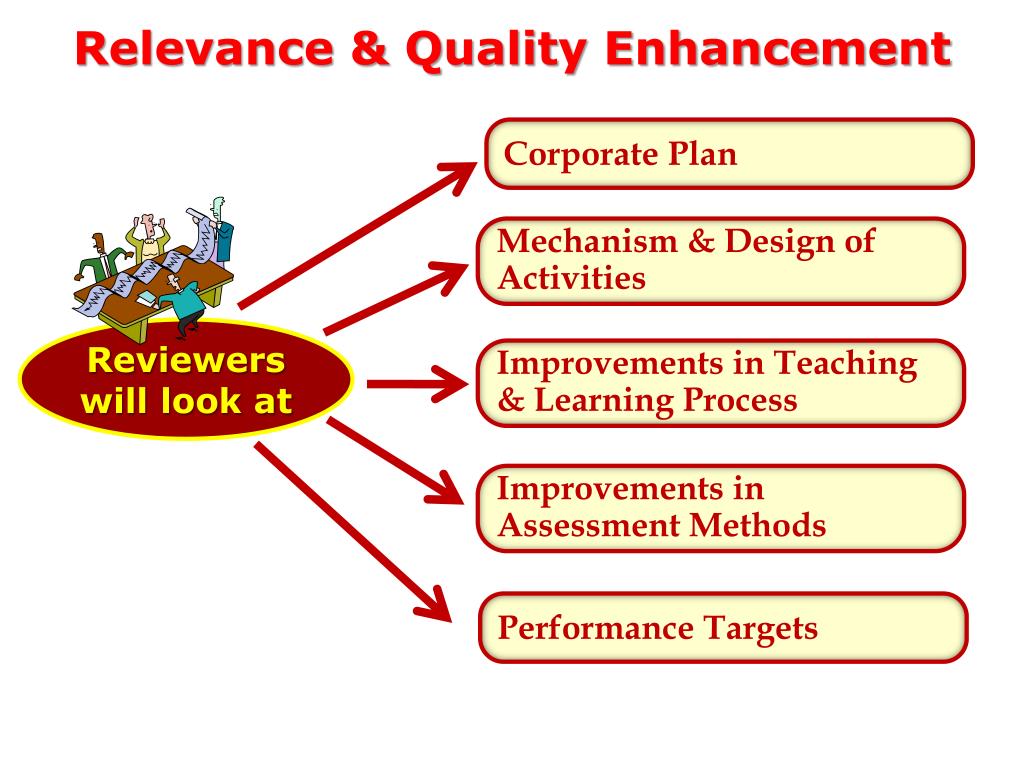 Relevance & Quality Enhancement

Reviewers will look at

Corporate Plan

Mechanism & Design of Activities

Improvements in Teaching & Learning Process

Improvements in Assessment Methods

Performance Targets